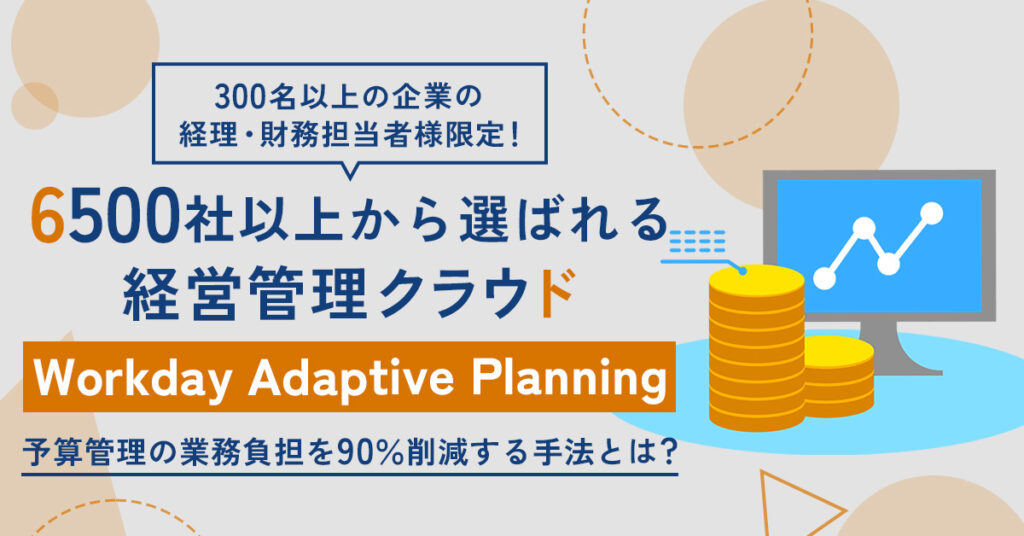 300名以上の企業の
経理・財務担当者様限定！

6500社以上から選ばれる
経営管理クラウド

Workday Adaptive Planning

予算管理の業務負担を90%削減する手法とは？